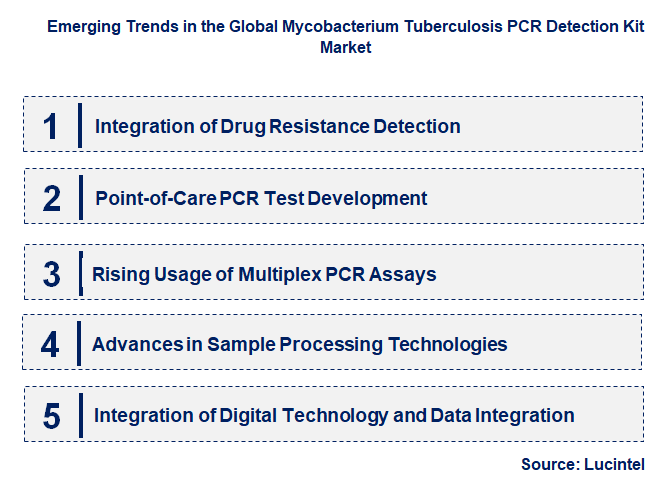 Emerging Trends in the Global Mycobacterium Tuberculosis PCR Detection Kit Market

1 Integration of Drug Resistance Detection

2 Point-of-Care PCR Test Development

3 Rising Usage of Multiplex PCR Assays

4 Advances in Sample Processing Technologies

5 Integration of Digital Technology and Data Integration

Source: Lucintel